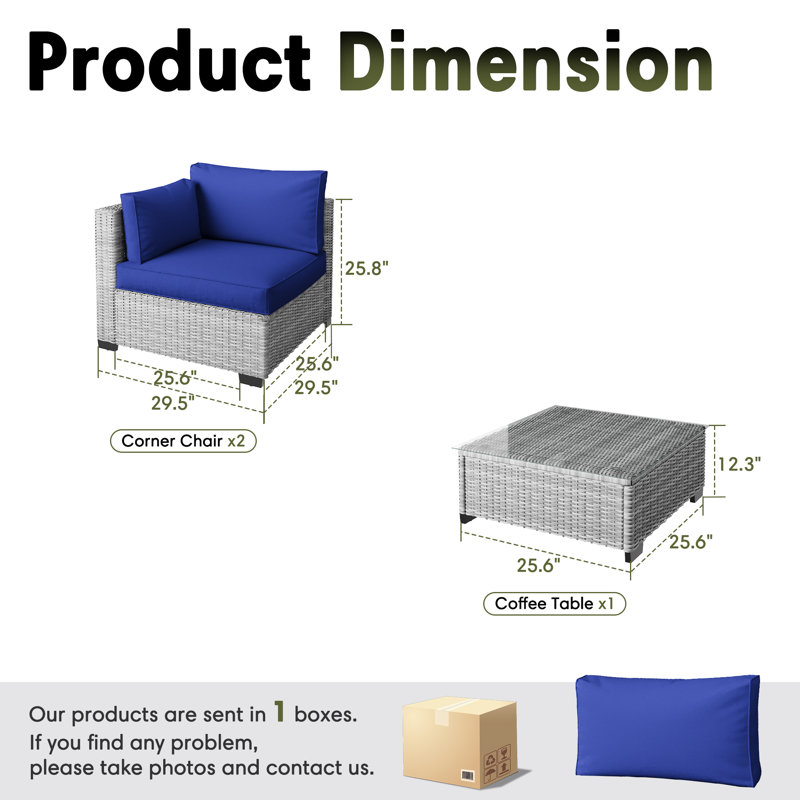 Product Dimension

25.8"
25.6"
29.5"
25.6"
29.5"

Corner Chair x2

12.3"
25.6"
25.6"

Coffee Table x1

Our products are sent in 1 boxes.
If you find any problem,
please take photos and contact us.